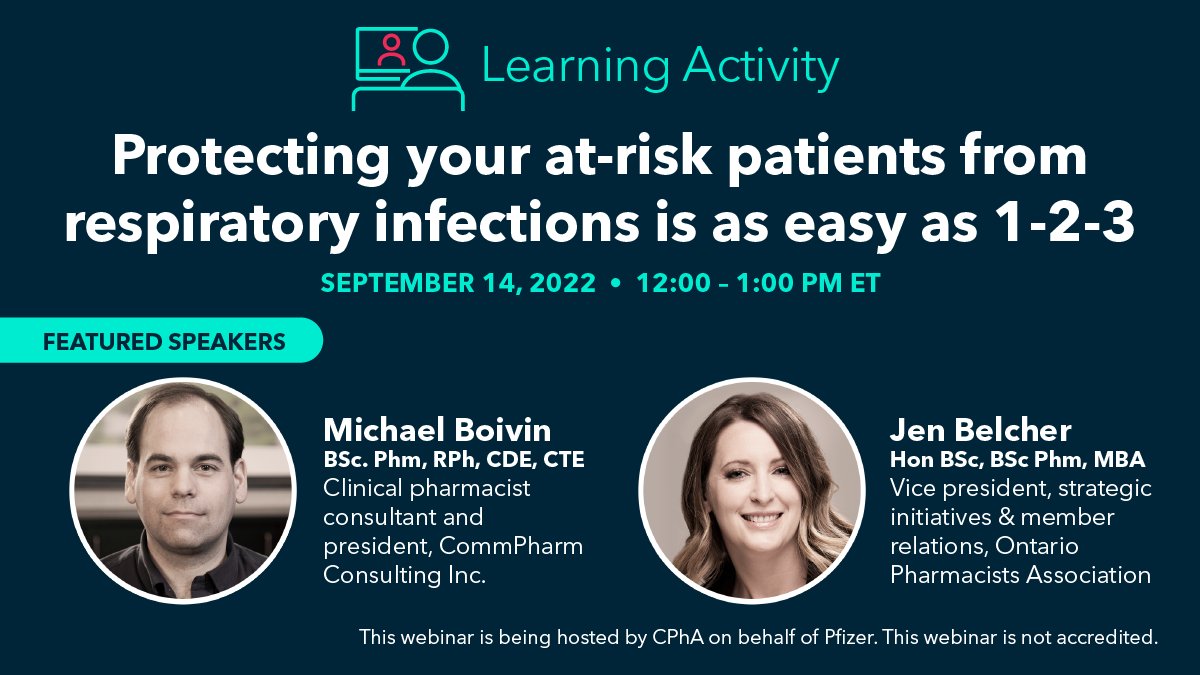 Learning Activity

Protecting your at-risk patients from respiratory infections is as easy as 1-2-3

SEPTEMBER 14, 2022 • 12:00 – 1:00 PM ET

FEATURED SPEAKERS

Michael Boivin
BSc. Phm, RPh, CDE, CTE
Clinical pharmacist consultant and president, CommPharm Consulting Inc.

Jen Belcher
Hon BSc, BSc Phm, MBA
Vice president, strategic initiatives & member relations, Ontario Pharmacists Association

This webinar is being hosted by CPhA on behalf of Pfizer. This webinar is not accredited.